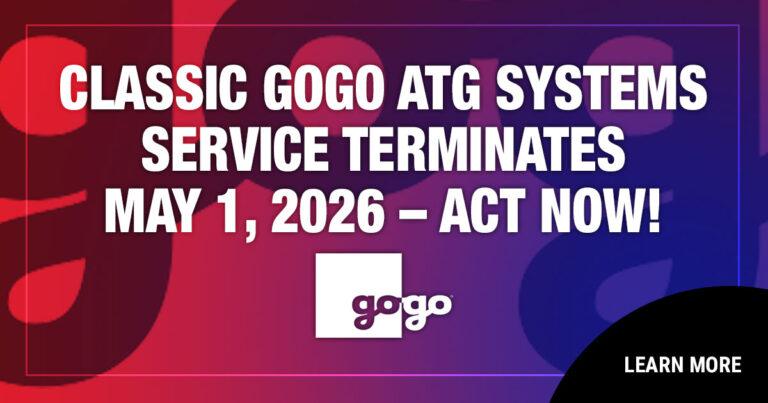 CLASSIC GOGO ATG SYSTEMS SERVICE TERMINATES MAY 1, 2026 – ACT NOW!

gogo

LEARN MORE